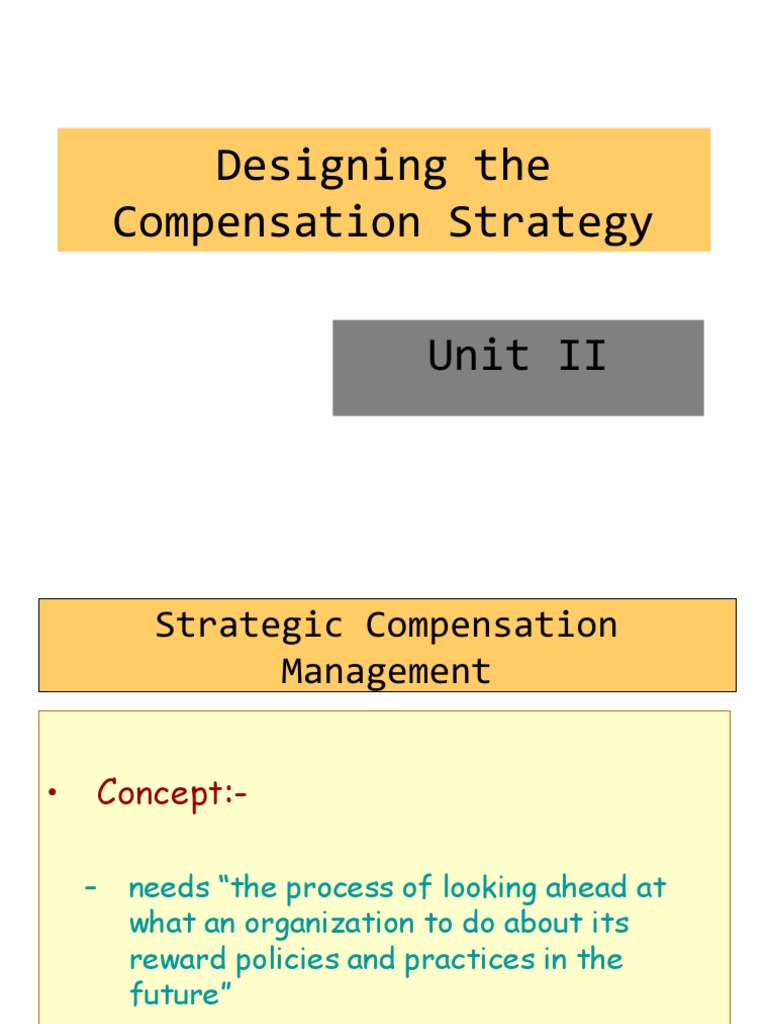 Designing the Compensation Strategy

Unit II

Strategic Compensation Management

• Concept:-

– needs “the process of looking ahead at what an organization to do about its reward policies and practices in the future”